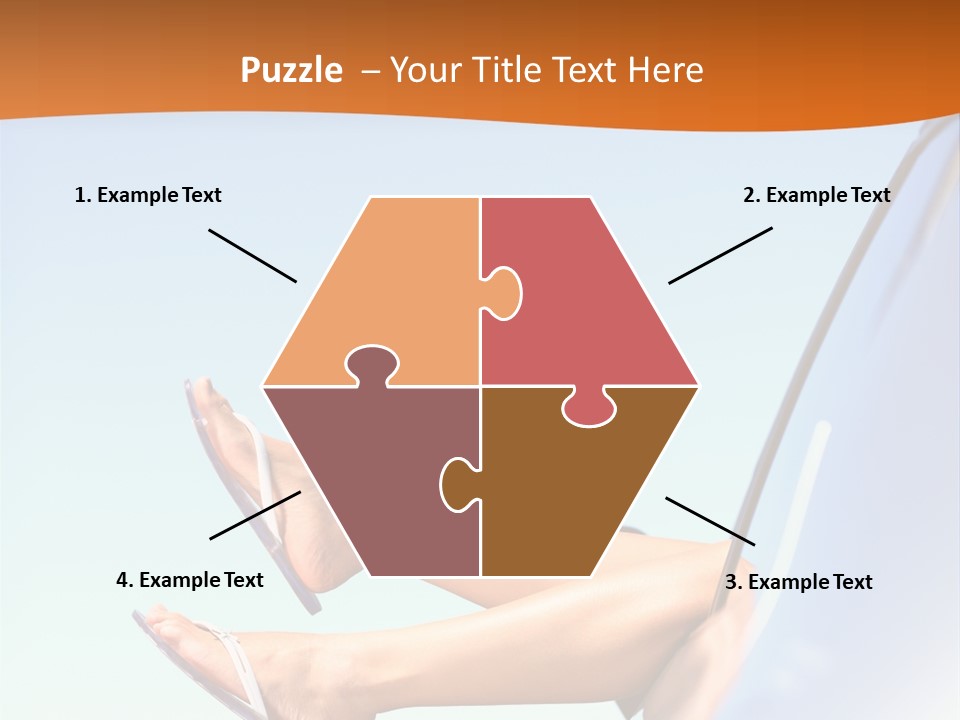 Puzzle – Your Title Text Here

1. Example Text

2. Example Text

4. Example Text

3. Example Text